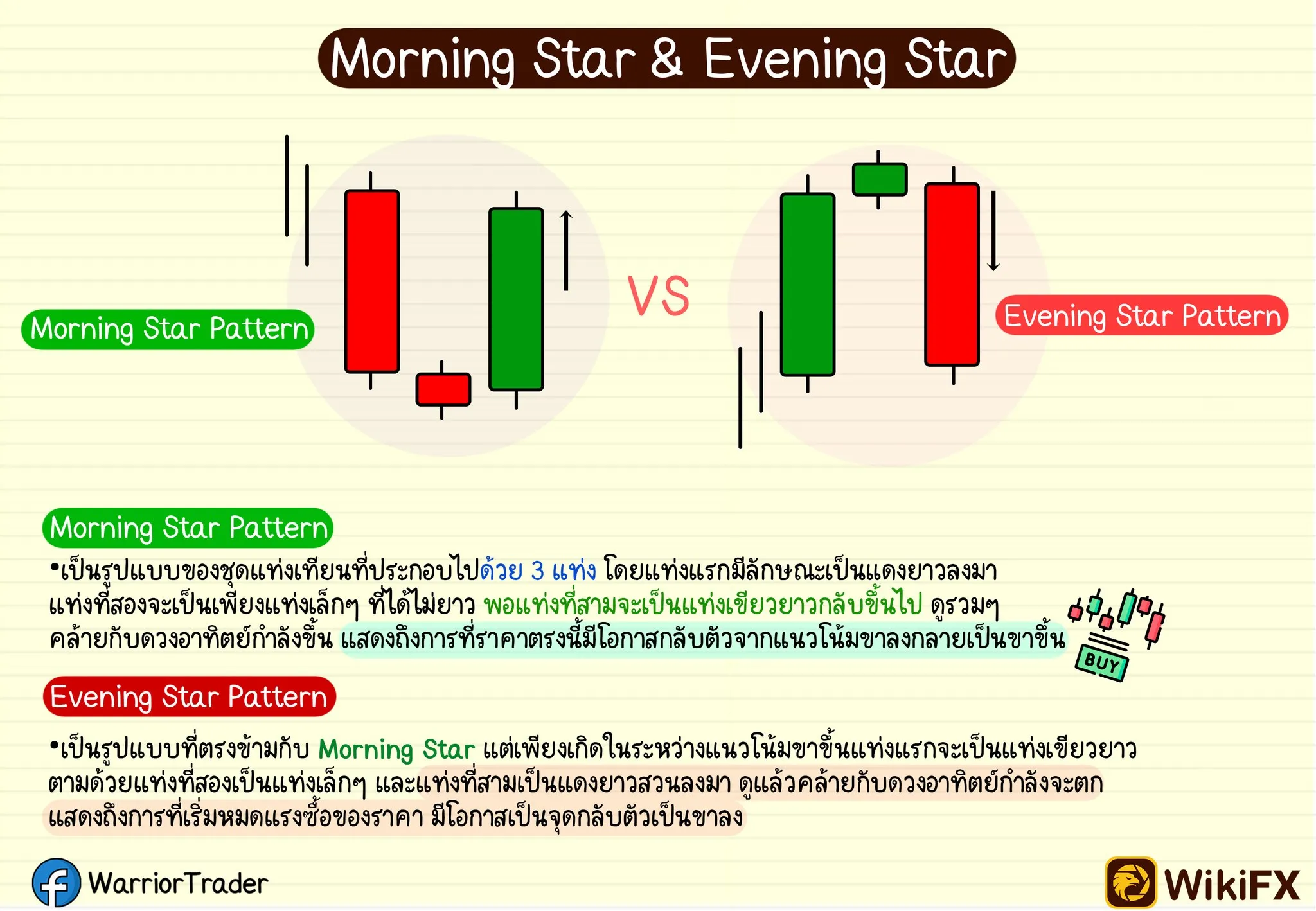 Morning Star & Evening Star

Morning Star Pattern

VS

Evening Star Pattern

Morning Star Pattern

•เป็นรูปแบบของชุดแท่งเทียนที่ประกอบไปด้วย 3 แท่ง โดยแท่งแรกมีลักษณะเป็นแดงยาวลงมา แท่งที่สองจะเป็นเพียงแท่งเล็กๆ ที่ได้ไม่ยาว พอแท่งที่สามจะเป็นแท่งเขียวยาวกลับขึ้นไป ดูรวมๆ คล้ายกับดวงอาทิตย์กำลังขึ้น แสดงถึงการที่ราคาตรงนี้มีโอกาสกลับตัวจากแนวโน้มขาลงกลายเป็นขาขึ้น

BUY

Evening Star Pattern

•เป็นรูปแบบที่ตรงข้ามกับ Morning Star แต่เพียงเกิดในระหว่างแนวโน้มขาขึ้นแท่งแรกจะเป็นแท่งเขียวยาว ตามด้วยแท่งที่สองเป็นแท่งเล็กๆ และแท่งที่สามเป็นแดงยาวสวนลงมา ดูแล้วคล้ายกับดวงอาทิตย์กำลังจะตก แสดงถึงการที่เริ่มหมดแรงซื้อของราคา มีโอกาสเป็นจุดกลับตัวเป็นขาลง

WarriorTrader

WikiFX